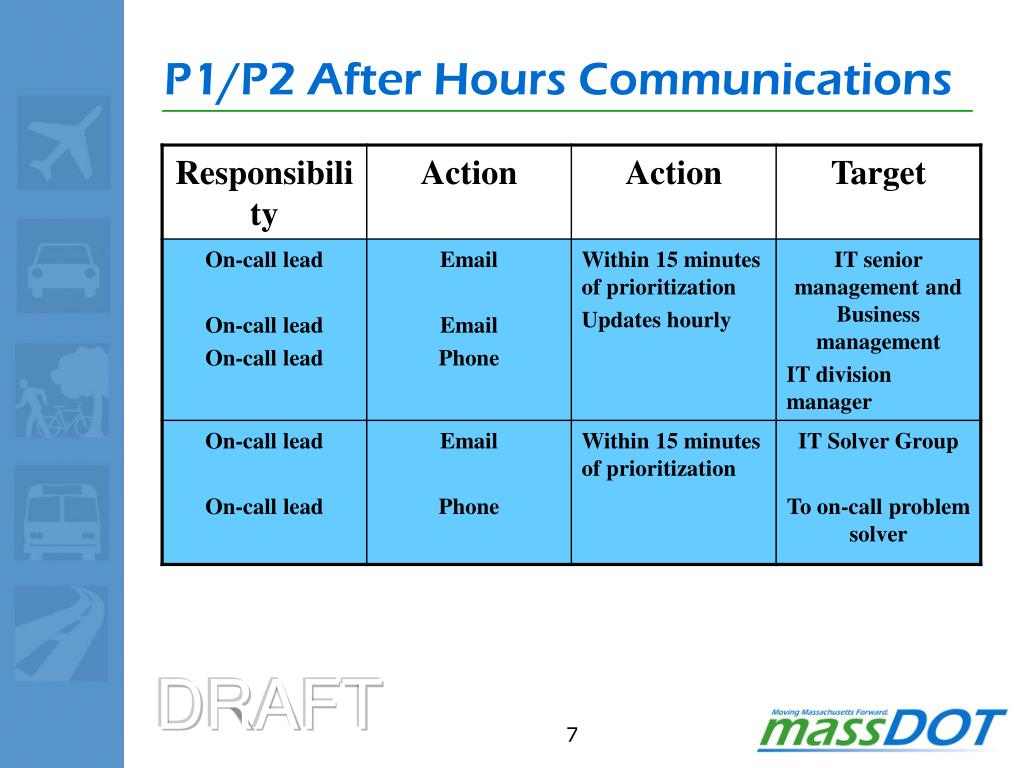 P1/P2 After Hours Communications

| Responsibility | Action | Action | Target |
|---|---|---|---|
| On-call lead<br><br>On-call lead<br>On-call lead | Email<br><br>Email<br>Phone | Within 15 minutes of prioritization<br>Updates hourly | IT senior management and Business management<br>IT division manager |
| On-call lead<br><br>On-call lead | Email<br><br>Phone | Within 15 minutes of prioritization | IT Solver Group<br><br>To on-call problem solver |

DRAFT

7

Moving Massachusetts Forward.
massDOT